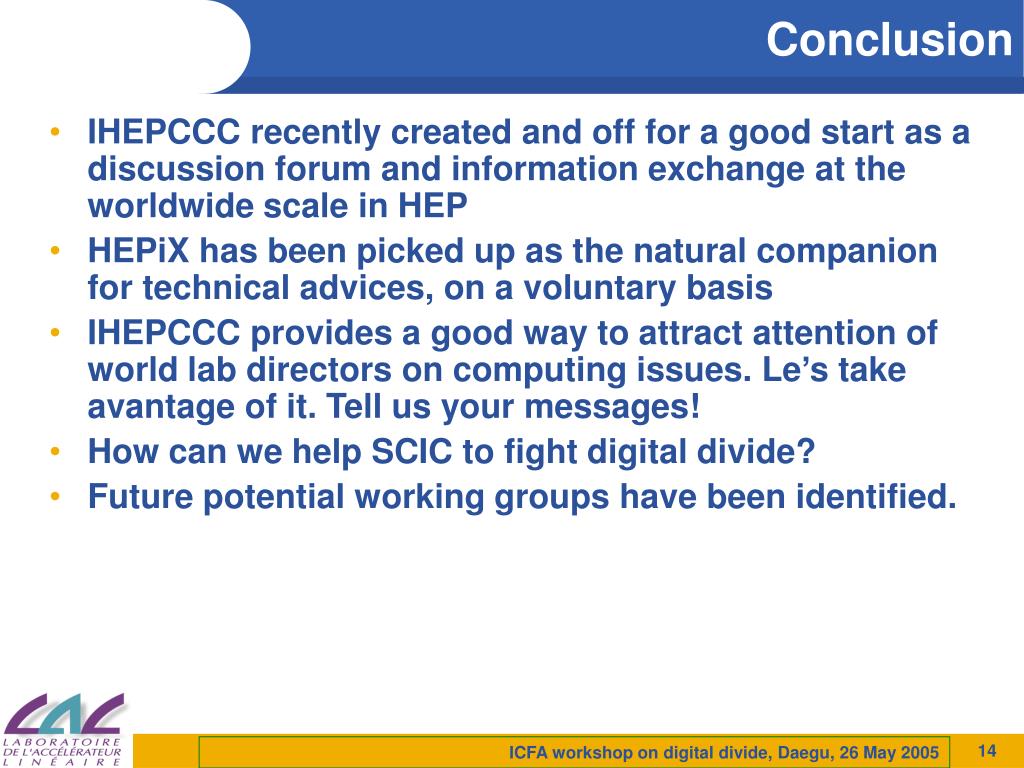 Conclusion

• IHEPCCC recently created and off for a good start as a discussion forum and information exchange at the worldwide scale in HEP
• HEPiX has been picked up as the natural companion for technical advices, on a voluntary basis
• IHEPCCC provides a good way to attract attention of world lab directors on computing issues. Le’s take avantage of it. Tell us your messages!
• How can we help SCIC to fight digital divide?
• Future potential working groups have been identified.

LAL
LABORATOIRE DE L'ACCÉLÉRATEUR LINÉAIRE

ICFA workshop on digital divide, Daegu, 26 May 2005

14